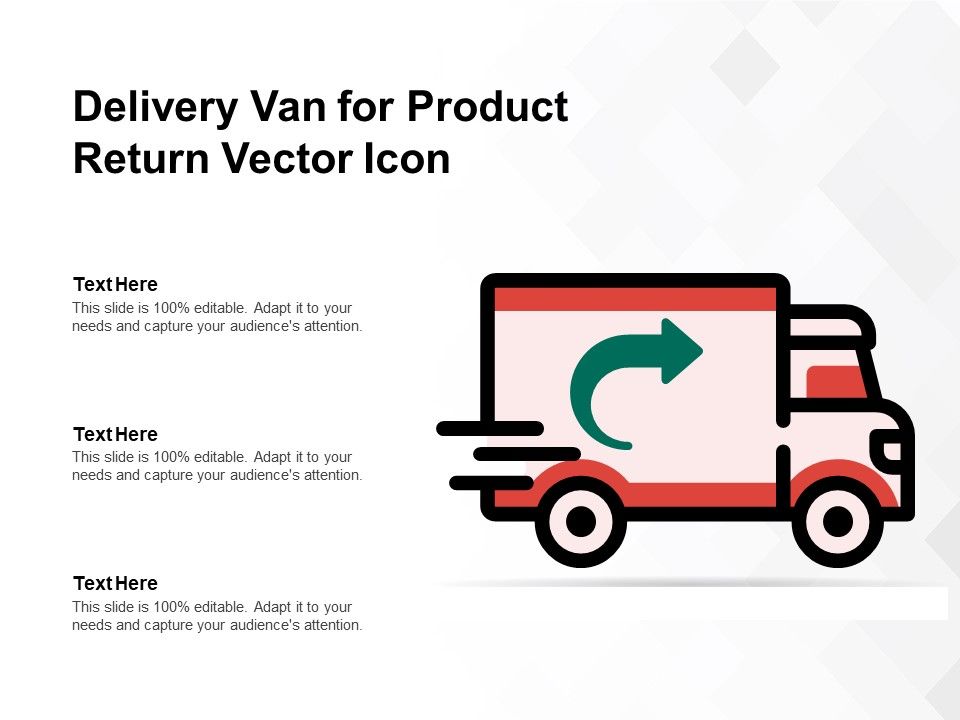 Delivery Van for Product Return Vector Icon

Text Here
This slide is 100% editable. Adapt it to your needs and capture your audience's attention.

Text Here
This slide is 100% editable. Adapt it to your needs and capture your audience's attention.

Text Here
This slide is 100% editable. Adapt it to your needs and capture your audience's attention.